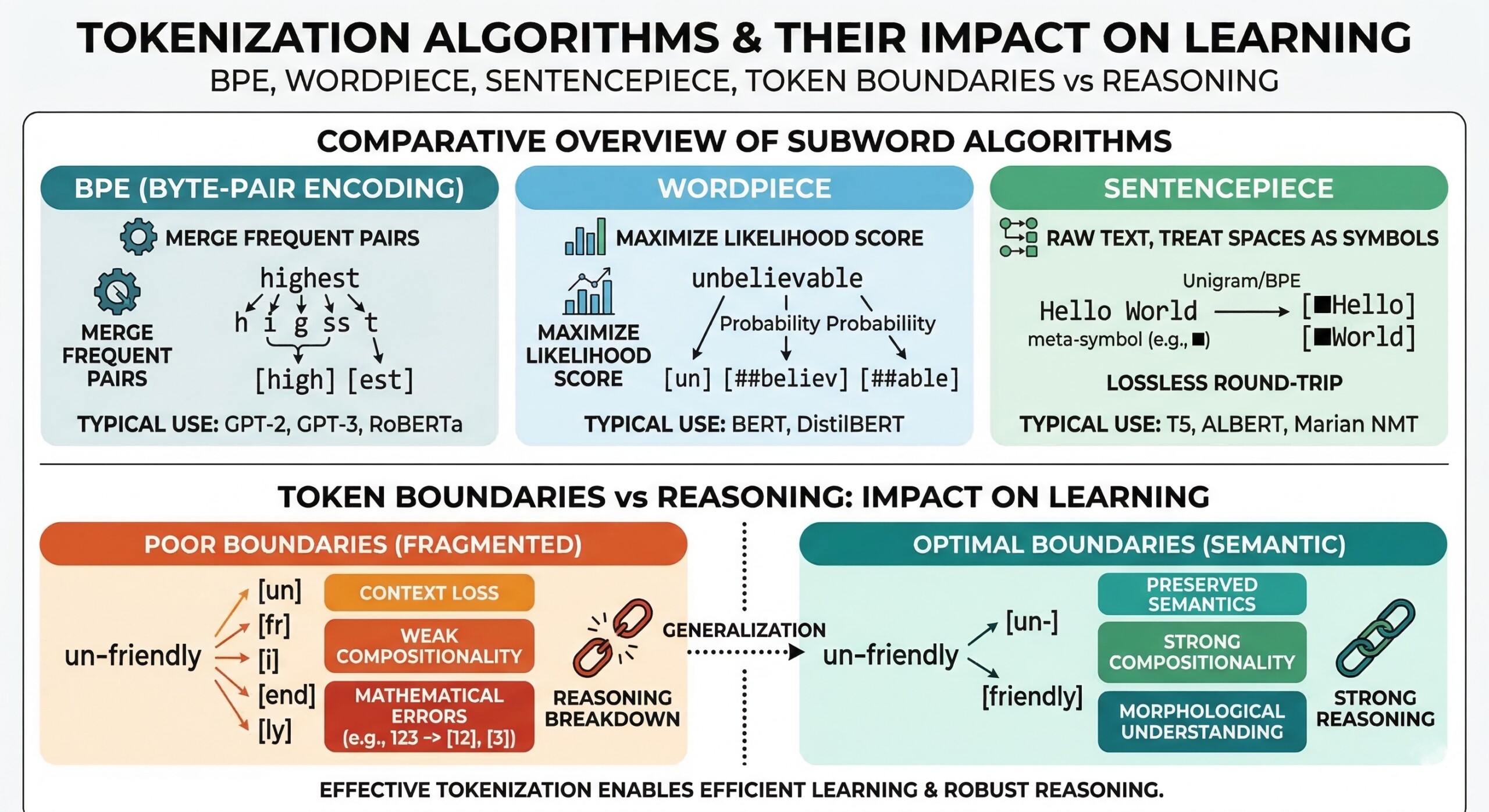 TOKENIZATION ALGORITHMS & THEIR IMPACT ON LEARNING
BPE, WORDPIECE, SENTENCEPIECE, TOKEN BOUNDARIES vs REASONING

COMPARATIVE OVERVIEW OF SUBWORD ALGORITHMS

BPE (BYTE-PAIR ENCODING)
MERGE FREQUENT PAIRS
MERGE FREQUENT PAIRS
highest
h i g ss t
[high] [est]
TYPICAL USE: GPT-2, GPT-3, RoBERTa

WORDPIECE
MAXIMIZE LIKELIHOOD SCORE
MAXIMIZE LIKELIHOOD SCORE
unbelievable
Probability Probabiliity
[un] [##believ] [##able]
TYPICAL USE: BERT, DistilBERT

SENTENCEPIECE
RAW TEXT, TREAT SPACES AS SYMBOLS
Unigram/BPE
Hello World
meta-symbol (e.g., ■)
[■Hello]
[■World]
LOSSLESS ROUND-TRIP
TYPICAL USE: T5, ALBERT, Marian NMT

TOKEN BOUNDARIES vs REASONING: IMPACT ON LEARNING

POOR BOUNDARIES (FRAGMENTED)
un-friendly
[un]
[fr]
[i]
[end]
[ly]
CONTEXT LOSS
WEAK COMPOSITIONALITY
MATHEMATICAL ERRORS (e.g., 123 -> [12], [3])
REASONING BREAKDOWN

GENERALIZATION

OPTIMAL BOUNDARIES (SEMANTIC)
un-friendly
[un-]
[friendly]
PRESERVED SEMANTICS
STRONG COMPOSITIONALITY
MORPHOLOGICAL UNDERSTANDING
STRONG REASONING

EFFECTIVE TOKENIZATION ENABLES EFFICIENT LEARNING & ROBUST REASONING.